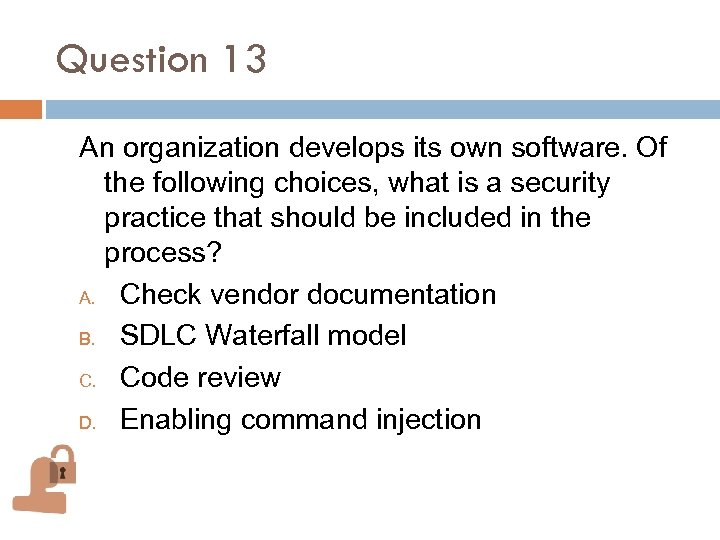 Question 13

An organization develops its own software. Of the following choices, what is a security practice that should be included in the process?

A. Check vendor documentation
B. SDLC Waterfall model
C. Code review
D. Enabling command injection